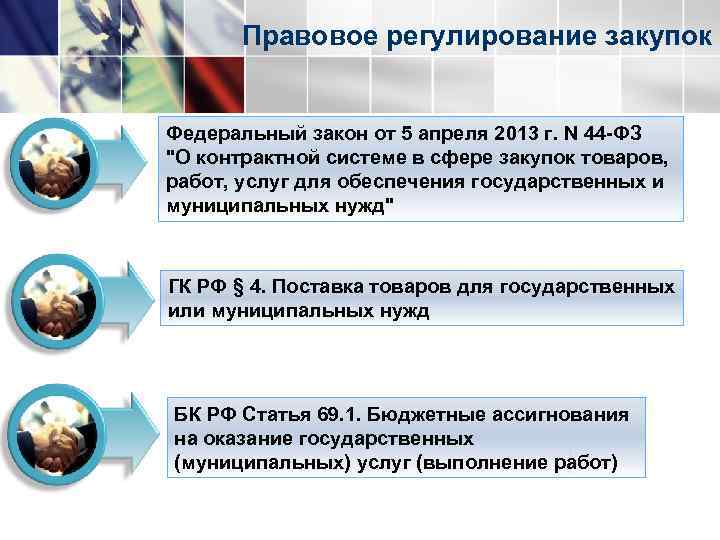 Правовое регулирование закупок

Федеральный закон от 5 апреля 2013 г. N 44-ФЗ "О контрактной системе в сфере закупок товаров, работ, услуг для обеспечения государственных и муниципальных нужд"

ГК РФ § 4. Поставка товаров для государственных или муниципальных нужд

БК РФ Статья 69.1. Бюджетные ассигнования на оказание государственных (муниципальных) услуг (выполнение работ)